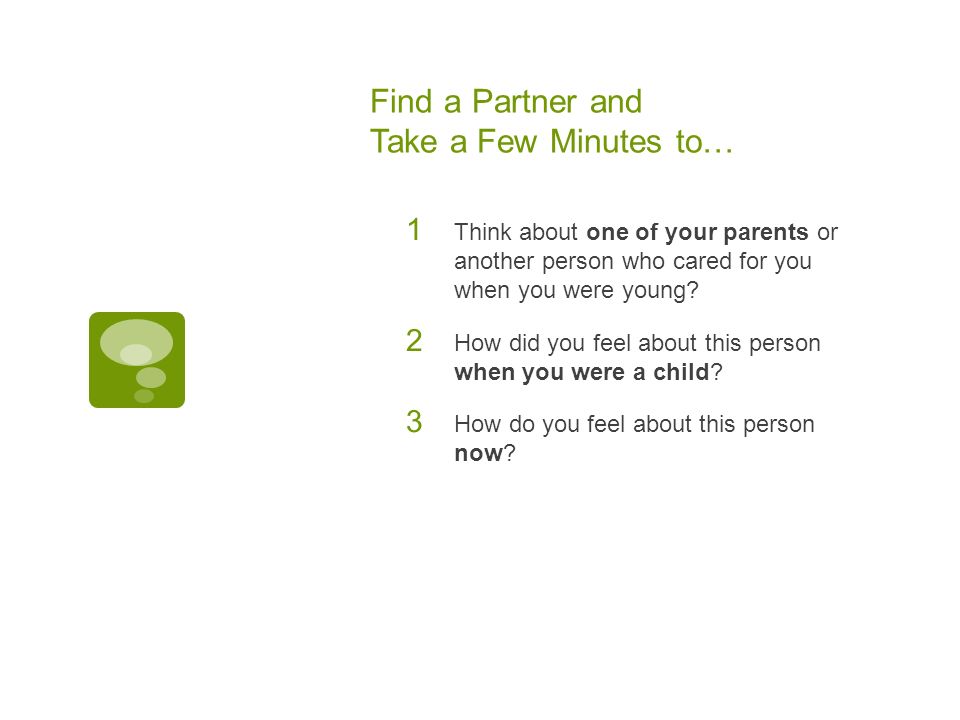 Find a Partner and
Take a Few Minutes to…

1 Think about one of your parents or another person who cared for you when you were young?

2 How did you feel about this person when you were a child?

3 How do you feel about this person now?